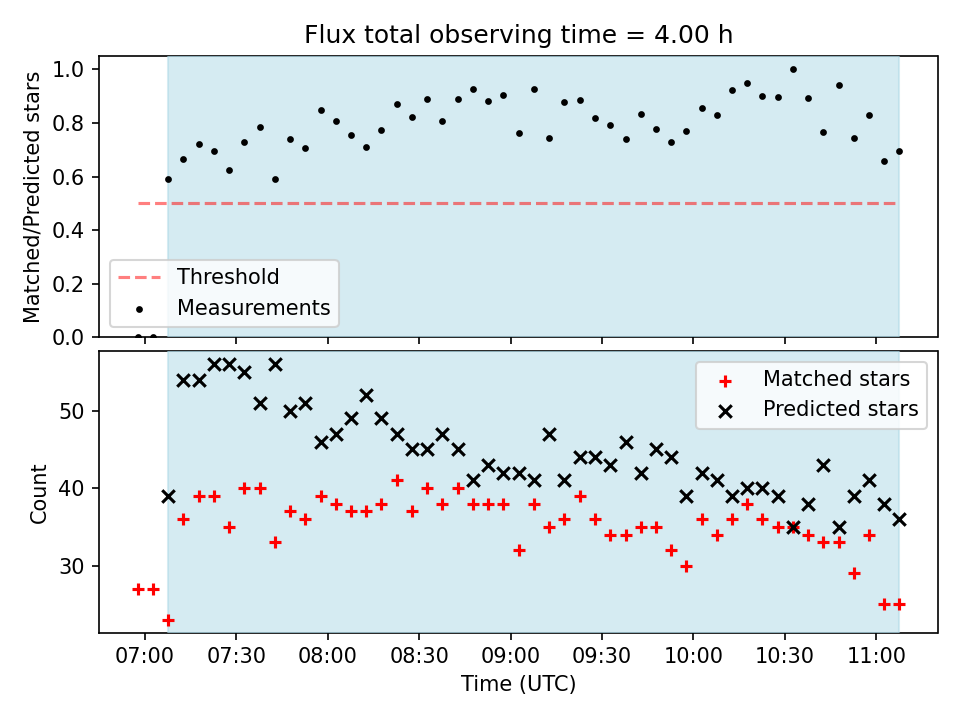 Flux total observing time = 4.00 h

Matched/Predicted stars

1.0
0.8
0.6
0.4
0.2
0.0

Threshold
Measurements

Count

50
40
30

Matched stars
Predicted stars

07:00
07:30
08:00
08:30
09:00
09:30
10:00
10:30
11:00

Time (UTC)